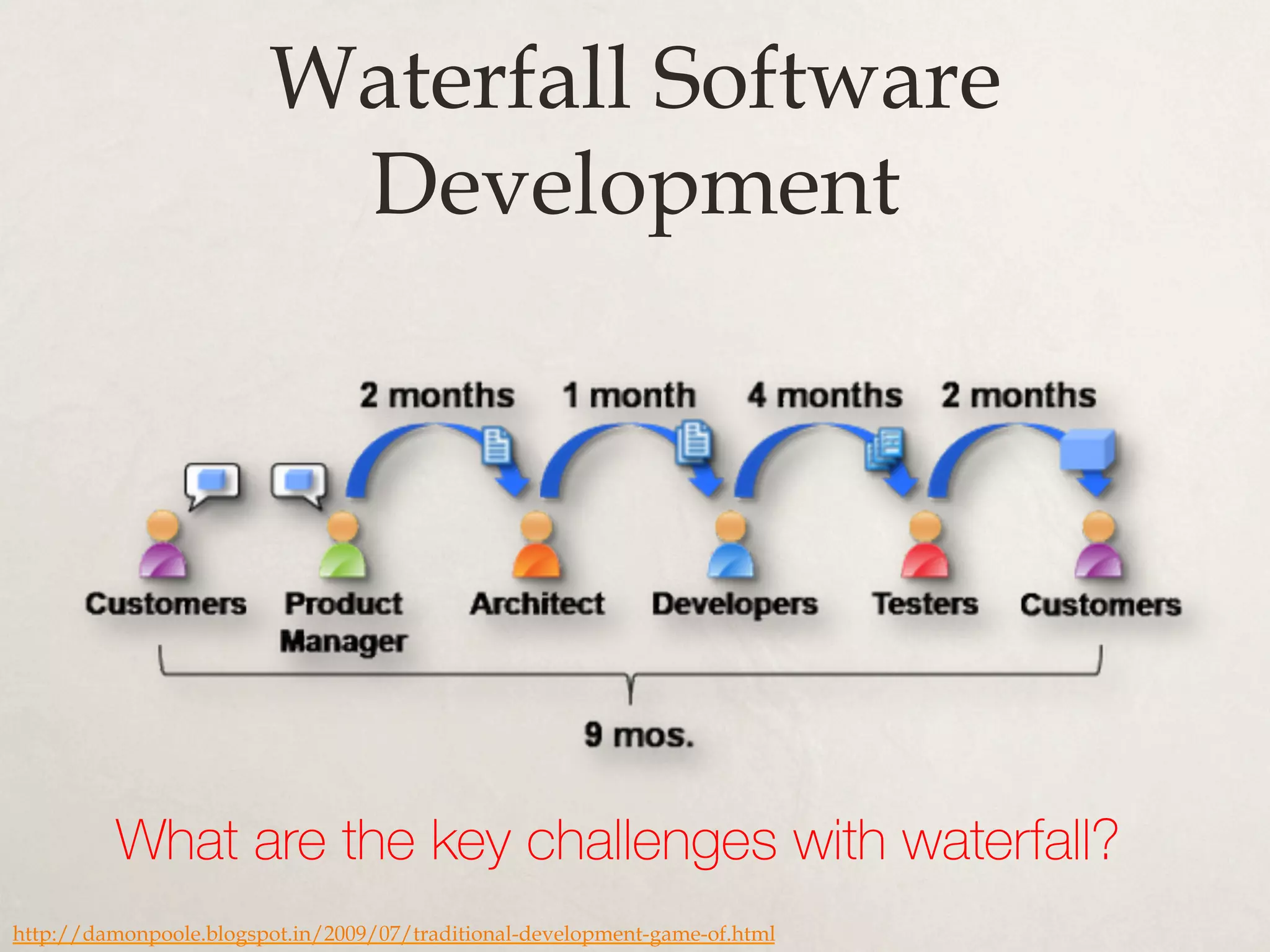 Waterfall Software Development

2 months 1 month 4 months 2 months

Customers Product Manager Architect Developers Testers Customers

9 mos.

What are the key challenges with waterfall?

http://damonpoole.blogspot.in/2009/07/traditional-development-game-of.html